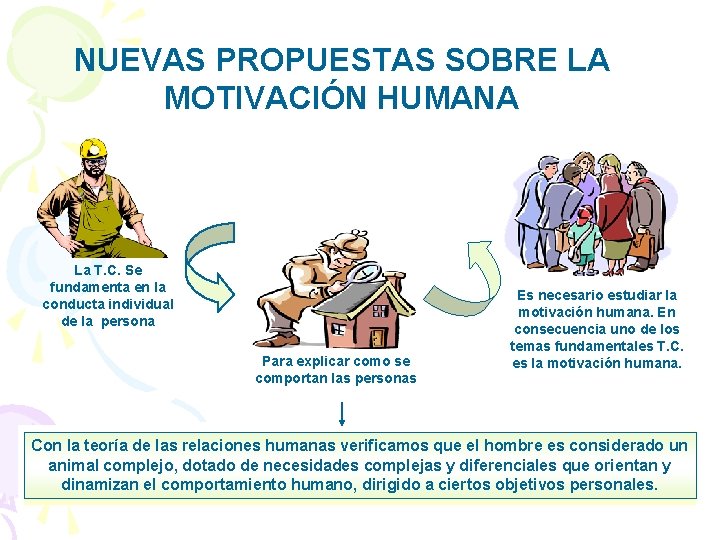 NUEVAS PROPUESTAS SOBRE LA MOTIVACIÓN HUMANA

La T.C. Se fundamenta en la conducta individual de la persona

Para explicar como se comportan las personas

Es necesario estudiar la motivación humana. En consecuencia uno de los temas fundamentales T.C. es la motivación humana.

Con la teoría de las relaciones humanas verificamos que el hombre es considerado un animal complejo, dotado de necesidades complejas y diferenciales que orientan y dinamizan el comportamiento humano, dirigido a ciertos objetivos personales.